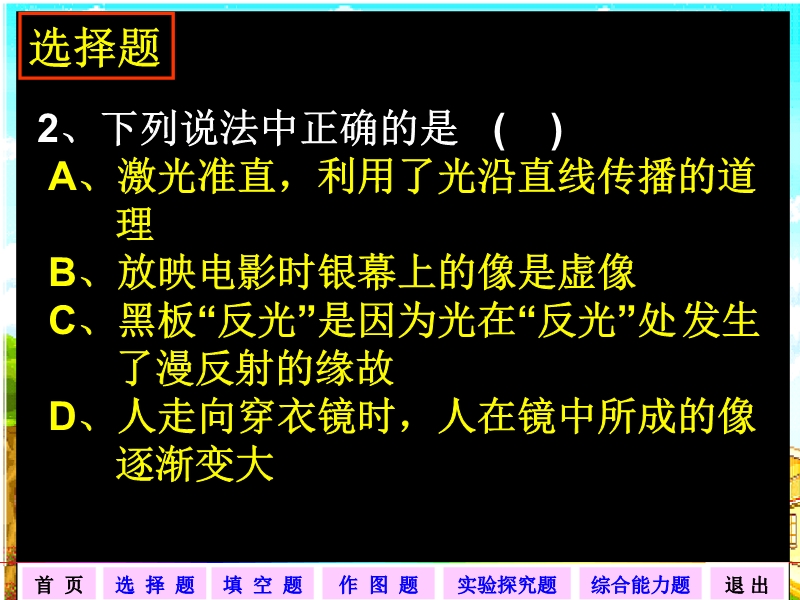 选择题

2、下列说法中正确的是 (　)
A、激光准直，利用了光沿直线传播的道理
B、放映电影时银幕上的像是虚像
C、黑板“反光”是因为光在“反光”处发生了漫反射的缘故
D、人走向穿衣镜时，人在镜中所成的像逐渐变大

首 页　选 择 题　填 空 题　作 图 题　实验探究题　综合能力题　退 出